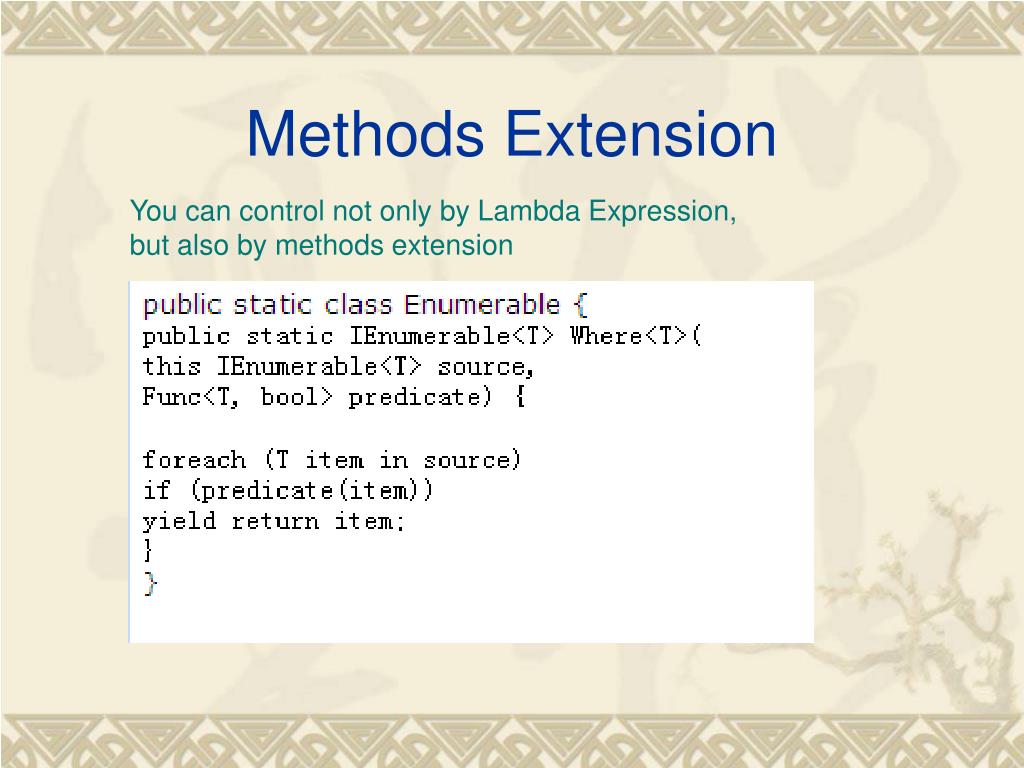 Methods Extension

You can control not only by Lambda Expression, but also by methods extension

public static class Enumerable {
public static IEnumerable<T> Where<T>(
this IEnumerable<T> source,
Func<T, bool> predicate) {

foreach (T item in source)
if (predicate(item))
yield return item;
}
}